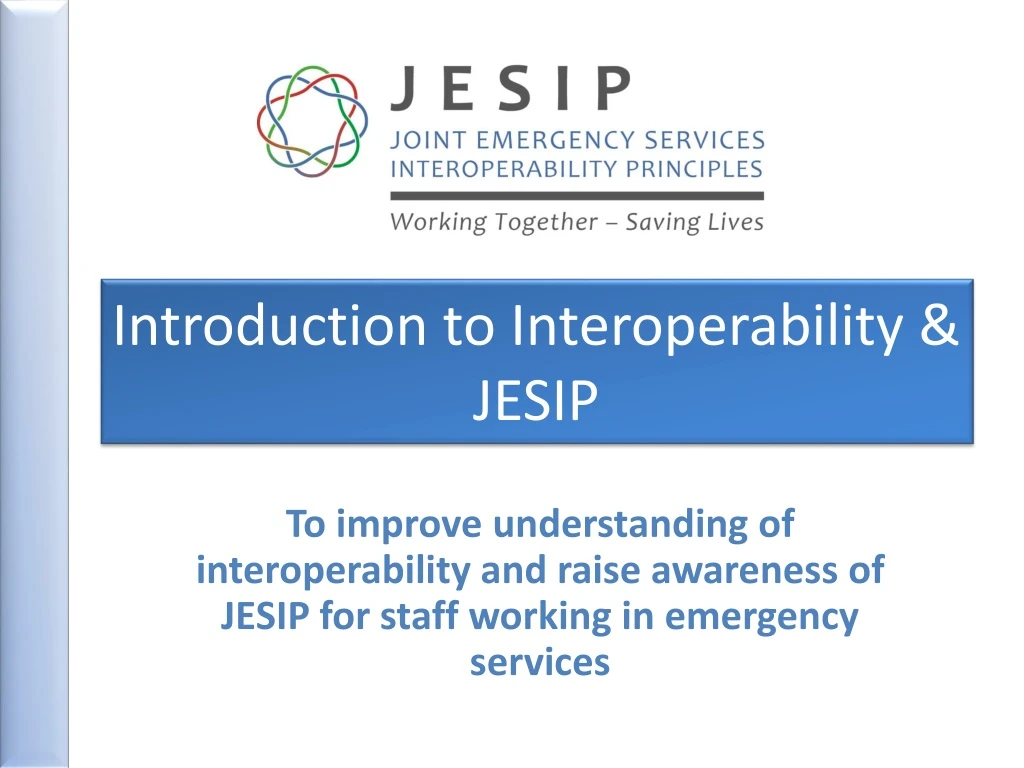 JESIP
JOINT EMERGENCY SERVICES
INTEROPERABILITY PRINCIPLES

Working Together – Saving Lives

Introduction to Interoperability & JESIP

To improve understanding of interoperability and raise awareness of JESIP for staff working in emergency services